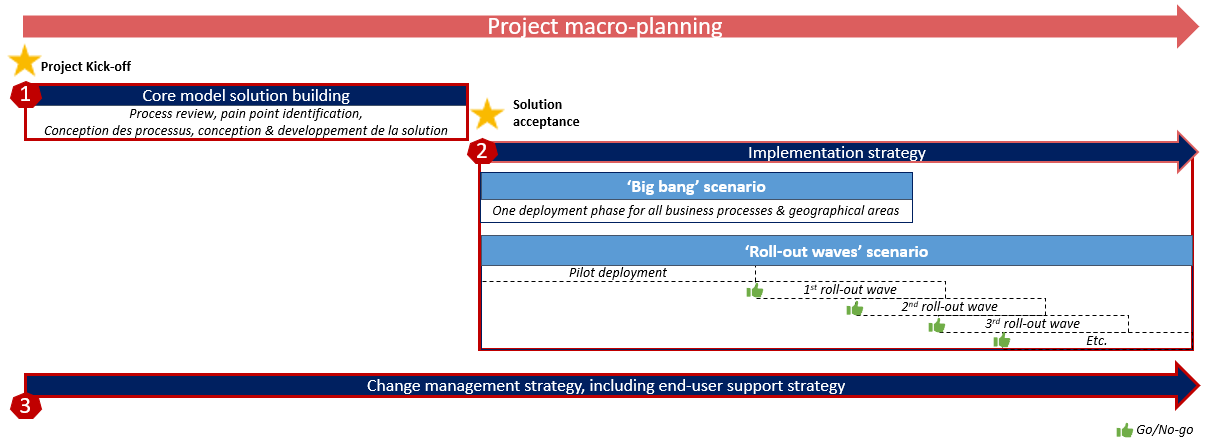 Project macro-planning

Project Kick-off

1 Core model solution building

Process review, pain point identification, Conception des processus, conception & developpement de la solution

Solution acceptance

2 Implementation strategy

'Big bang' scenario

One deployment phase for all business processes & geographical areas

'Roll-out waves' scenario

Pilot deployment

$1^{st}$ roll-out wave

$2^{nd}$ roll-out wave

$3^{rd}$ roll-out wave

Etc.

3 Change management strategy, including end-user support strategy

Go/No-go